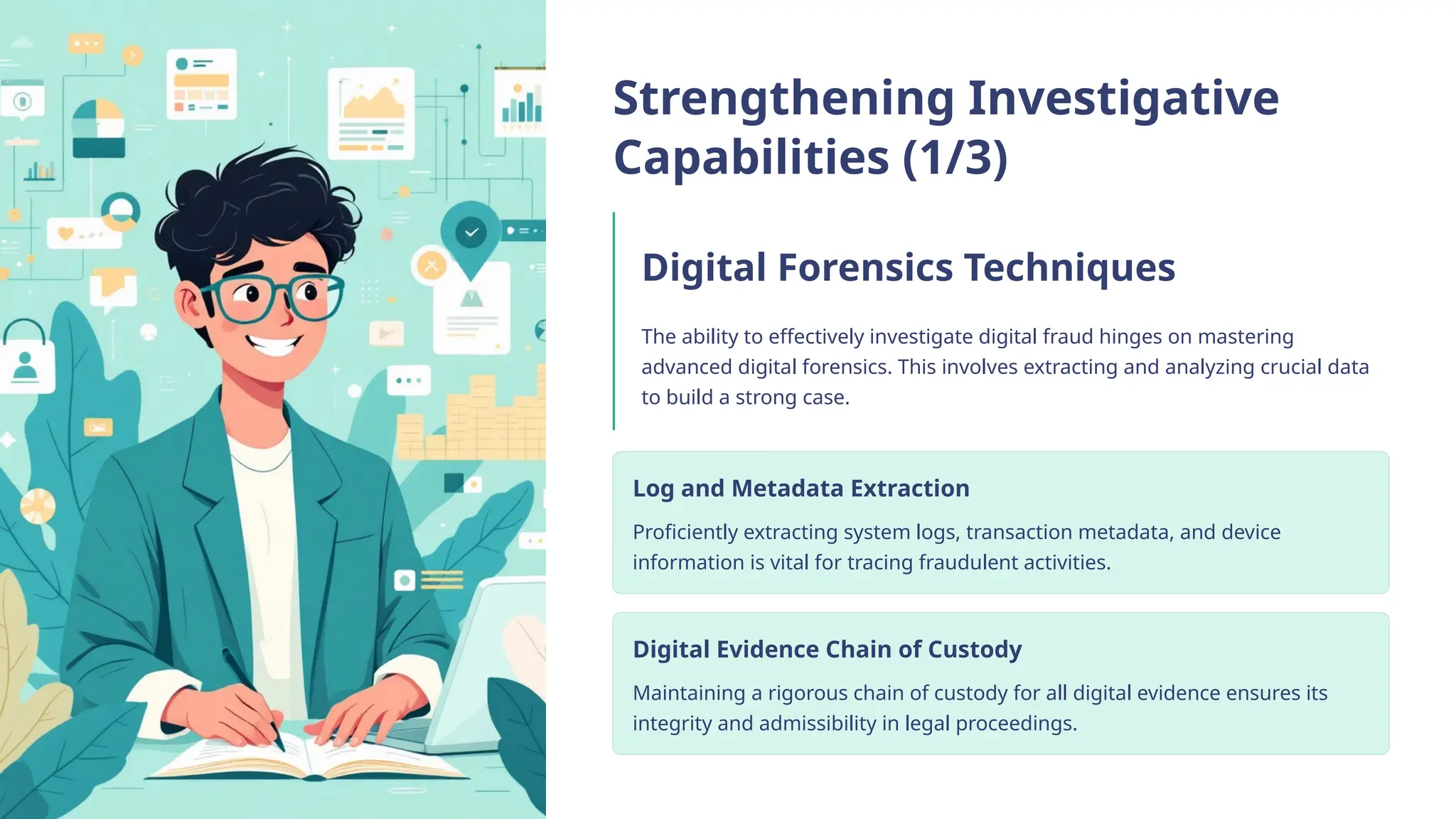 Strengthening Investigative Capabilities (1/3)

Digital Forensics Techniques

The ability to effectively investigate digital fraud hinges on mastering advanced digital forensics. This involves extracting and analyzing crucial data to build a strong case.

Log and Metadata Extraction

Proficiently extracting system logs, transaction metadata, and device information is vital for tracing fraudulent activities.

Digital Evidence Chain of Custody

Maintaining a rigorous chain of custody for all digital evidence ensures its integrity and admissibility in legal proceedings.